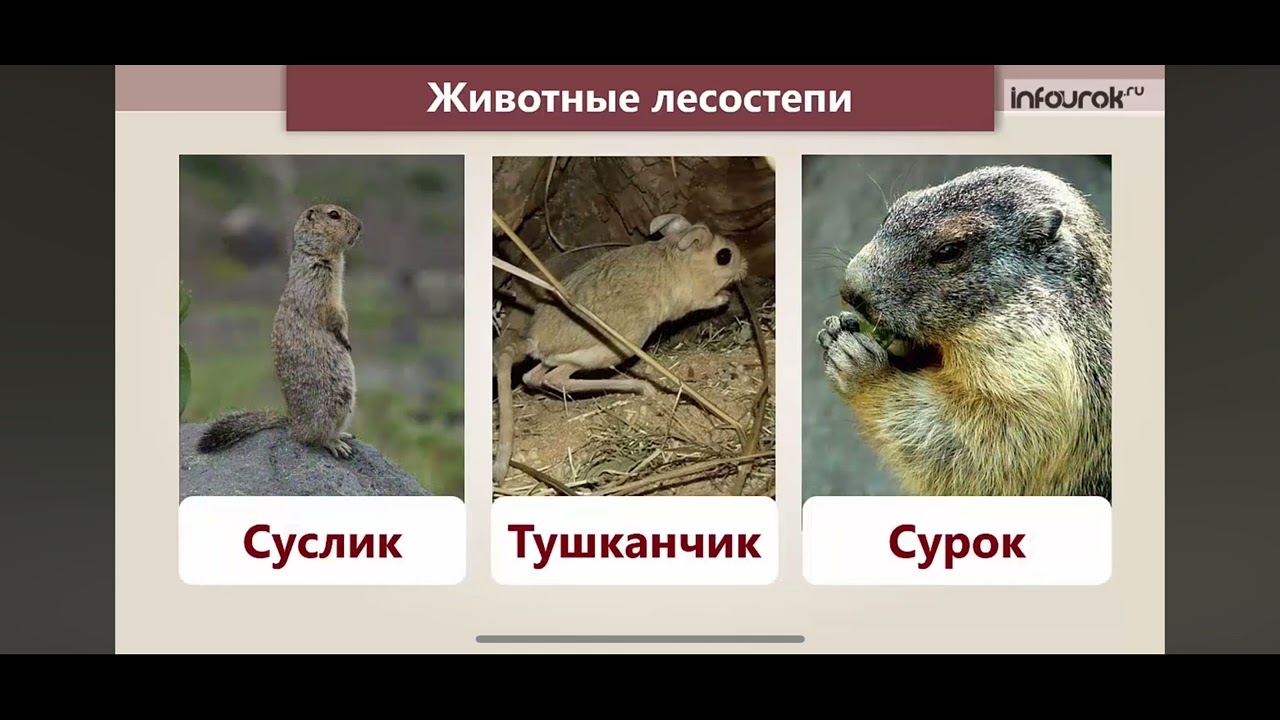 Животные лесостепи

infourok.ru

Суслик

Тушканчик

Сурок